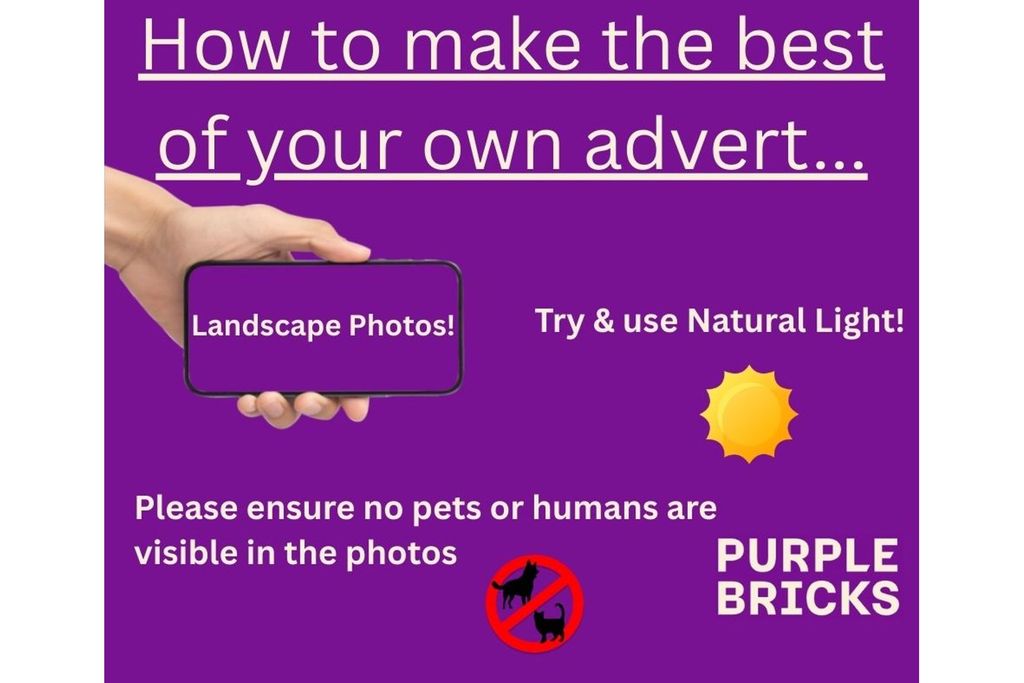 How to make the best of your own advert...

Landscape Photos!

Try & use Natural Light!

Please ensure no pets or humans are visible in the photos

PURPLE BRICKS